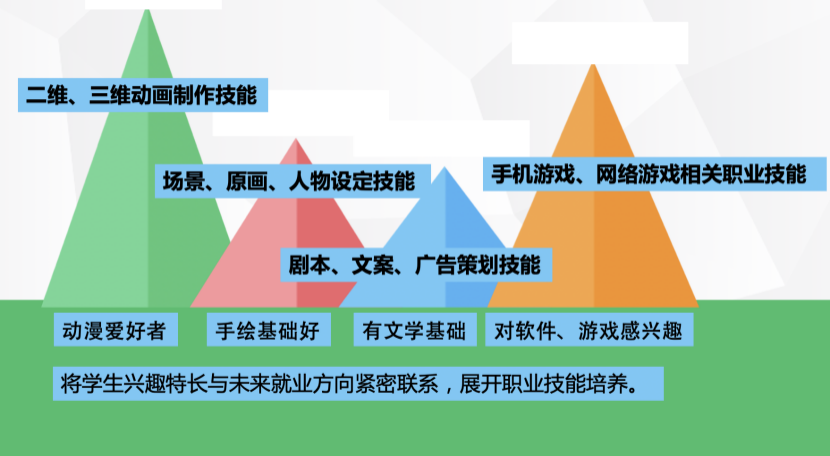 二维、三维动画制作技能

场景、原画、人物设定技能

手机游戏、网络游戏相关职业技能

剧本、文案、广告策划技能

动漫爱好者

手绘基础好

有文学基础

对软件、游戏感兴趣

将学生兴趣特长与未来就业方向紧密联系，展开职业技能培养。